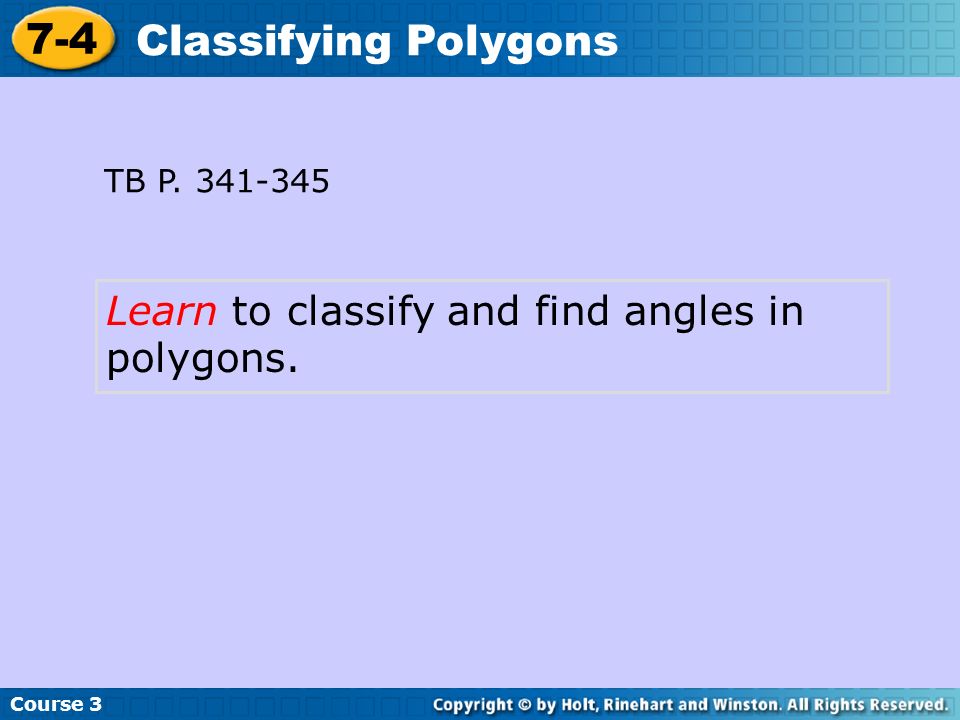 7-4 Classifying Polygons

TB P. 341-345

Learn to classify and find angles in polygons.

Course 3

Copyright © by Holt, Rinehart and Winston. All Rights Reserved.